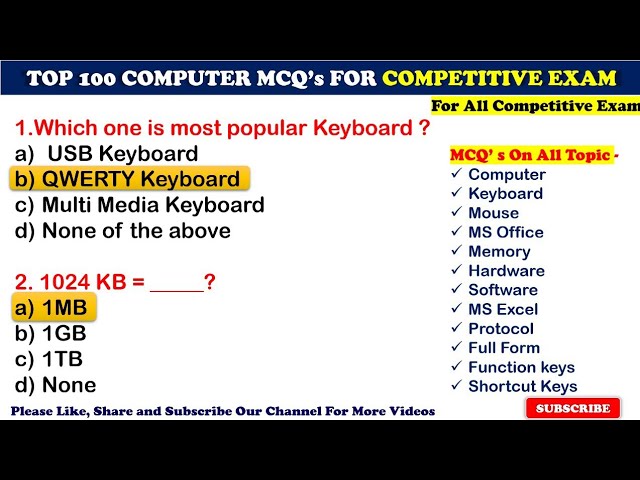 TOP 100 COMPUTER MCQ's FOR COMPETITIVE EXAM

For All Competitive Exam

1.Which one is most popular Keyboard ?
a) USB Keyboard
b) QWERTY Keyboard
c) Multi Media Keyboard
d) None of the above

2. 1024 KB = _____?
a) 1MB
b) 1GB
c) 1TB
d) None

MCQ' s On All Topic -
✓ Computer
✓ Keyboard
✓ Mouse
✓ MS Office
✓ Memory
✓ Hardware
✓ Software
✓ MS Excel
✓ Protocol
✓ Full Form
✓ Function keys
✓ Shortcut Keys

Please Like, Share and Subscribe Our Channel For More Videos

SUBSCRIBE